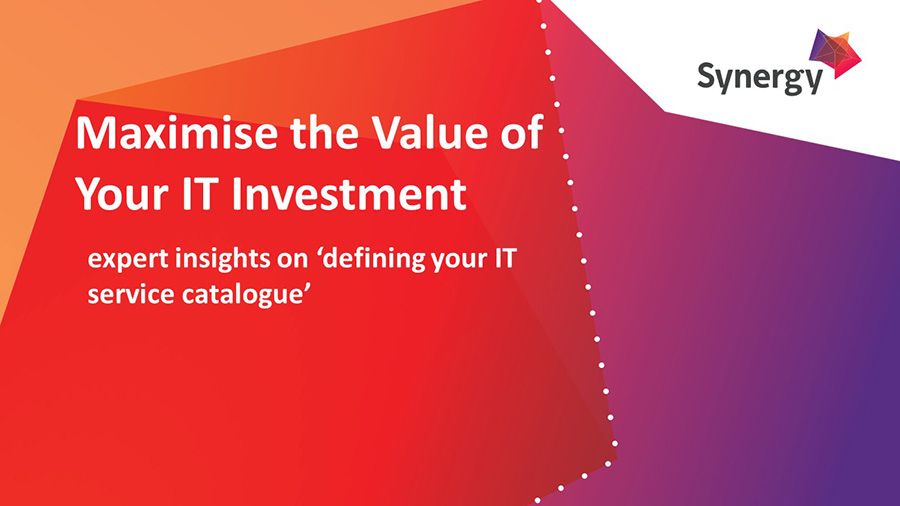 Synergy

Maximise the Value of Your IT Investment

expert insights on ‘defining your IT service catalogue’